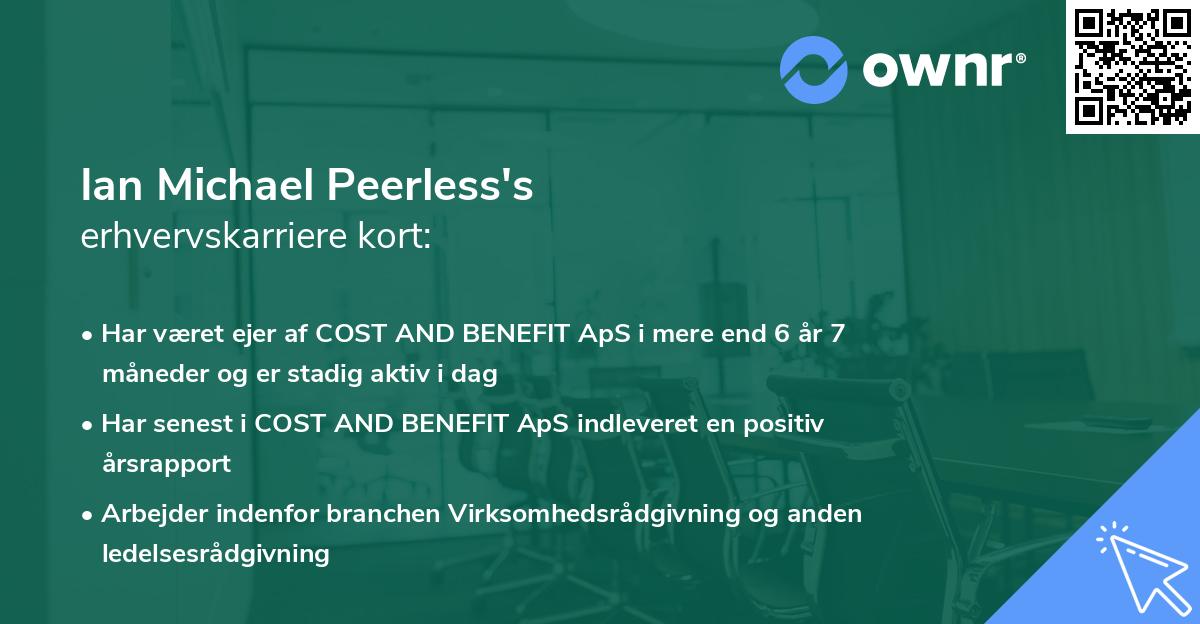 ownr®

Ian Michael Peerless's
erhvervskarriere kort:

• Har været ejer af COST AND BENEFIT ApS i mere end 6 år 7 måneder og er stadig aktiv i dag
• Har senest i COST AND BENEFIT ApS indleveret en positiv årsrapport
• Arbejder indenfor branchen Virksomhedsrådgivning og anden ledelsesrådgivning